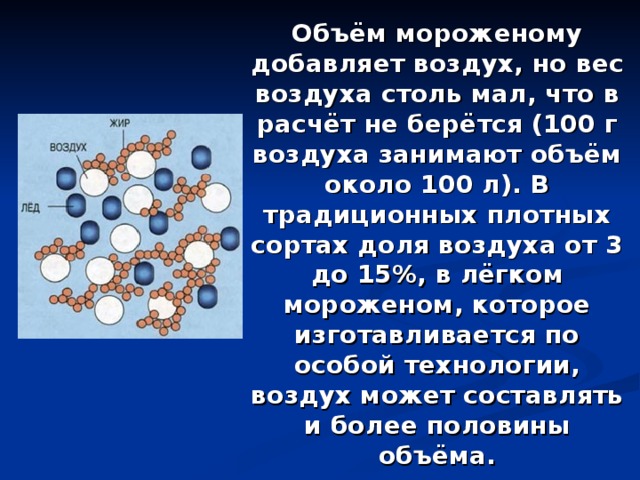 ЖИР
ВОЗДУХ
ЛЁД

Объём мороженому добавляет воздух, но вес воздуха столь мал, что в расчёт не берётся (100 г воздуха занимают объём около 100 л). В традиционных плотных сортах доля воздуха от 3 до 15%, в лёгком мороженом, которое изготавливается по особой технологии, воздух может составлять и более половины объёма.